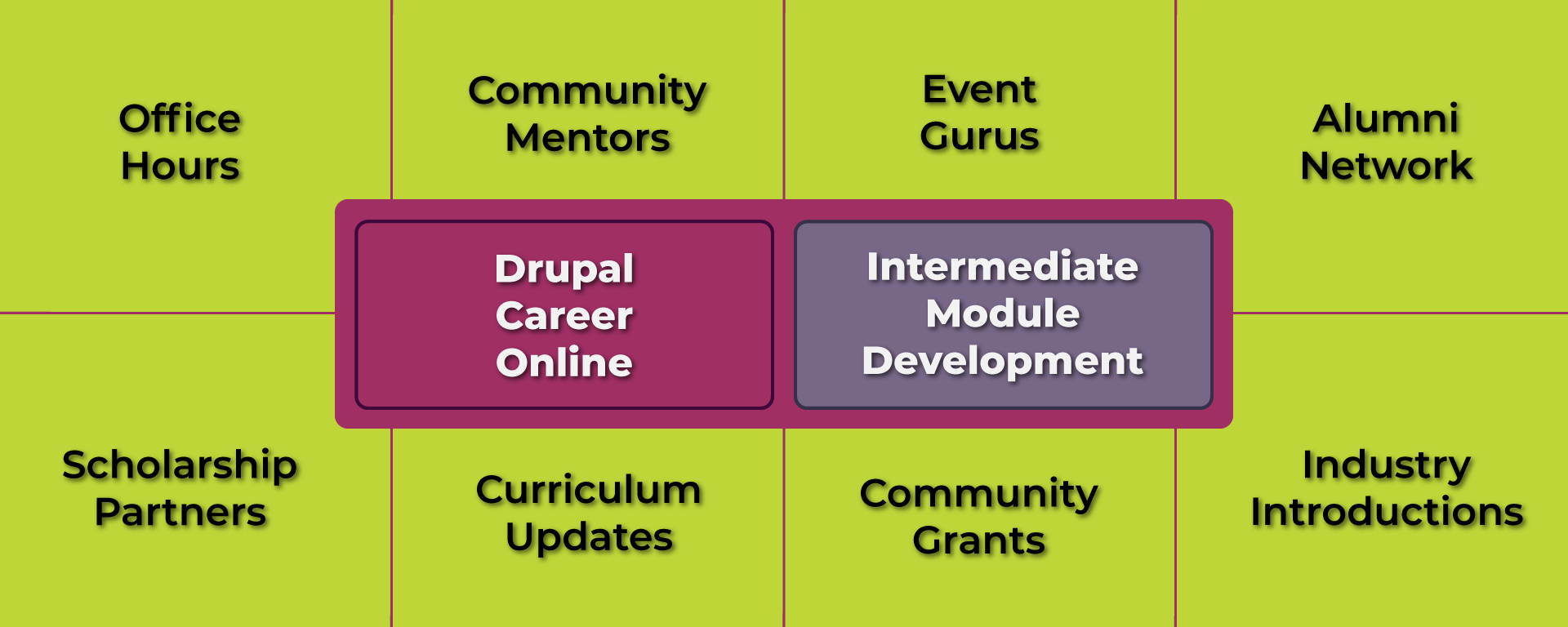 Office Hours

Community Mentors

Event Gurus

Alumni Network

Drupal Career Online

Intermediate Module Development

Scholarship Partners

Curriculum Updates

Community Grants

Industry Introductions